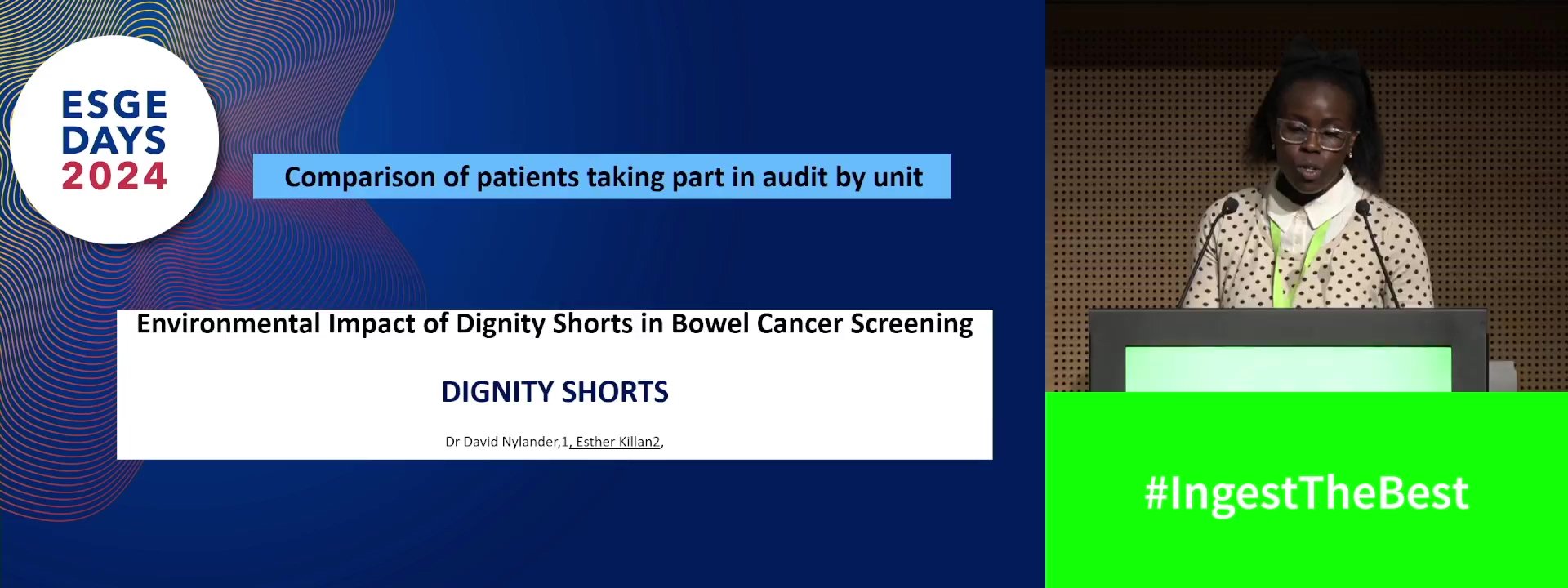 ESGE DAYS 2024

Comparison of patients taking part in audit by unit

Environmental Impact of Dignity Shorts in Bowel Cancer Screening

DIGNITY SHORTS

Dr David Nylander,1, Esther Killan2,

#IngestTheBest